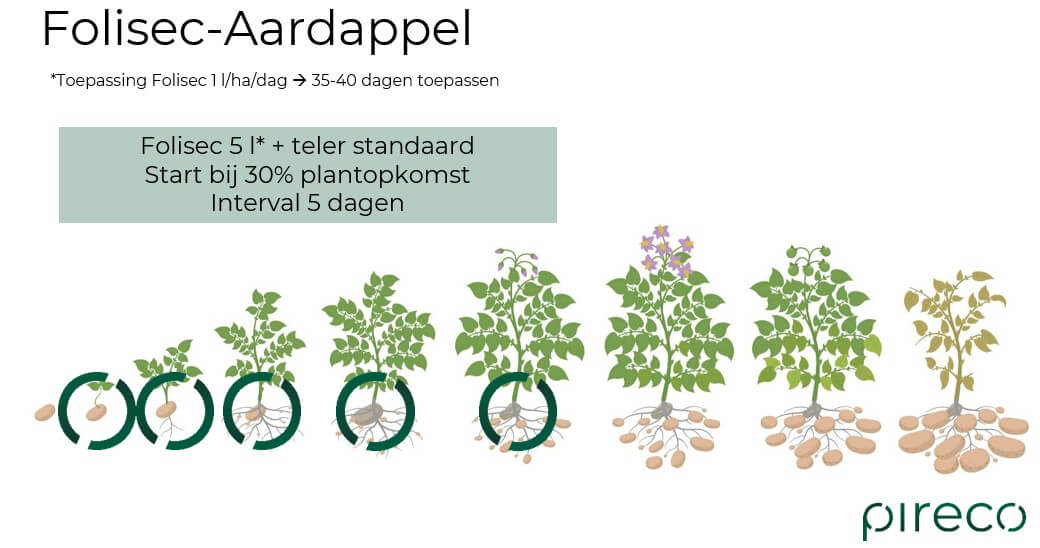 Folisec-Aardappel

*Toepassing Folisec 1 l/ha/dag → 35-40 dagen toepassen

Folisec 5 l* + teler standaard
Start bij 30% plantopkomst
Interval 5 dagen

pireco